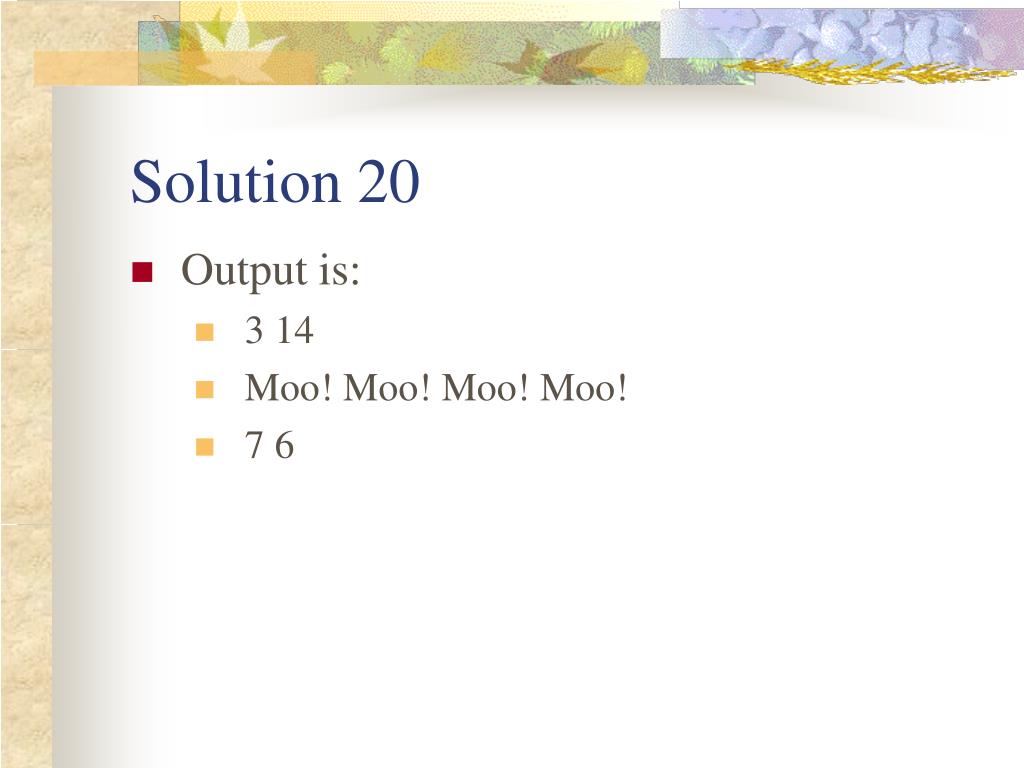 Solution 20

Output is:

3 14

Moo! Moo! Moo! Moo!

7 6